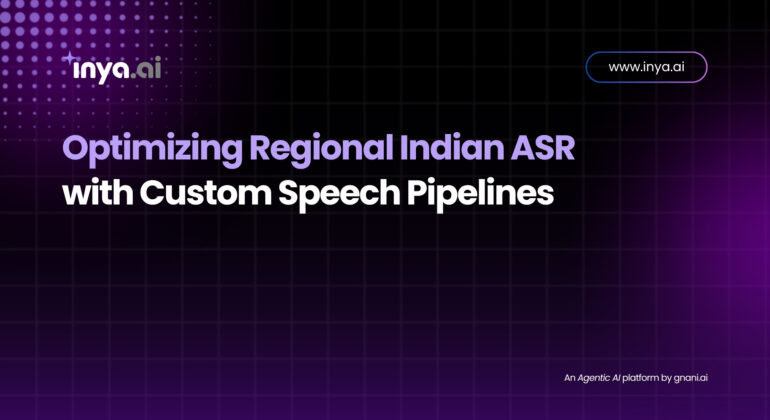 inya.ai

www.inya.ai

Optimizing Regional Indian ASR with Custom Speech Pipelines

An Agentic AI platform by gnani.ai